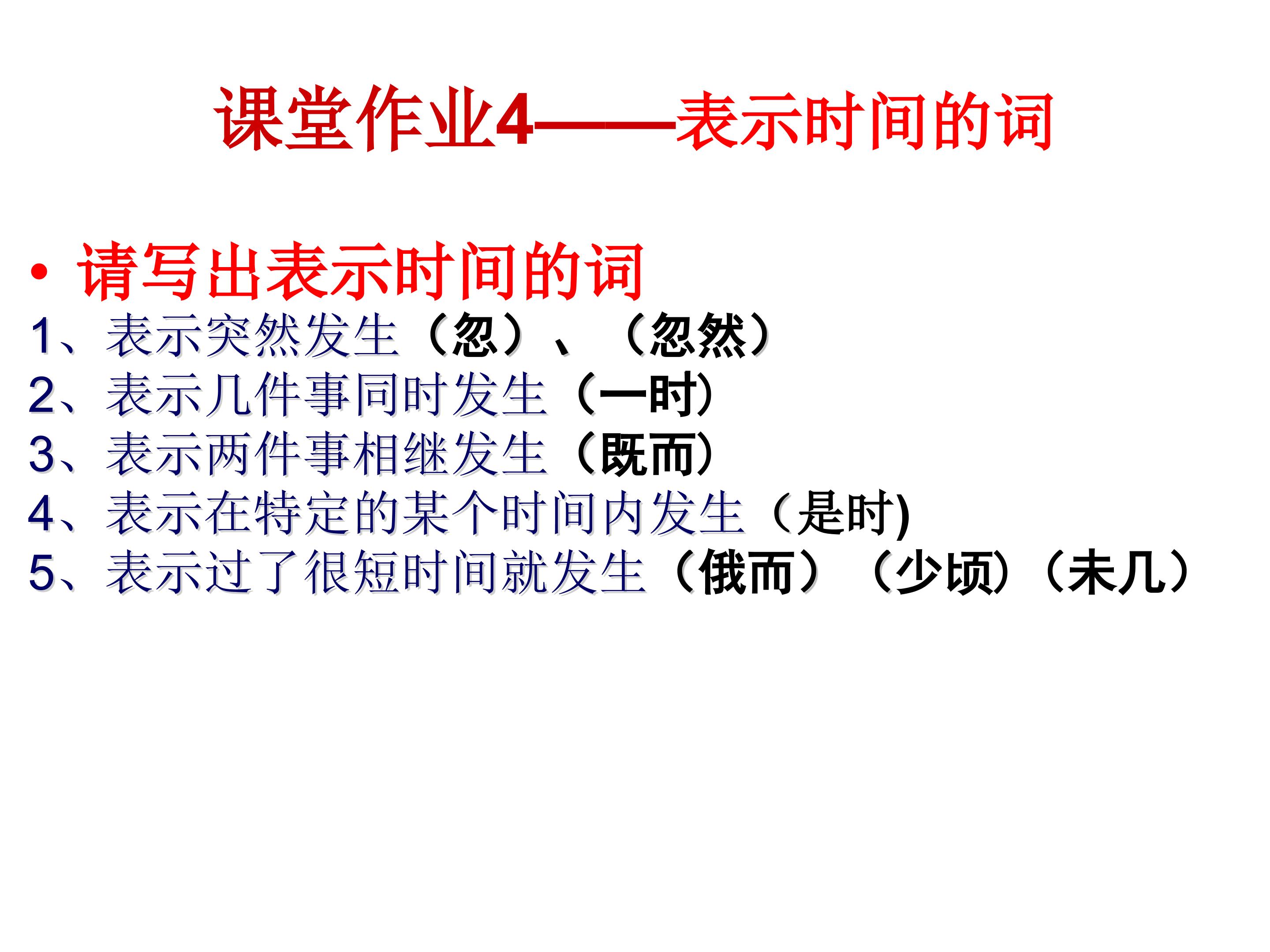 课堂作业4——表示时间的词

• 请写出表示时间的词

1、表示突然发生（忽）、（忽然）

2、表示几件事同时发生（一时）

3、表示两件事相继发生（既而）

4、表示在特定的某个时间内发生（是时)

5、表示过了很短时间就发生（俄而）（少顷）（未几）